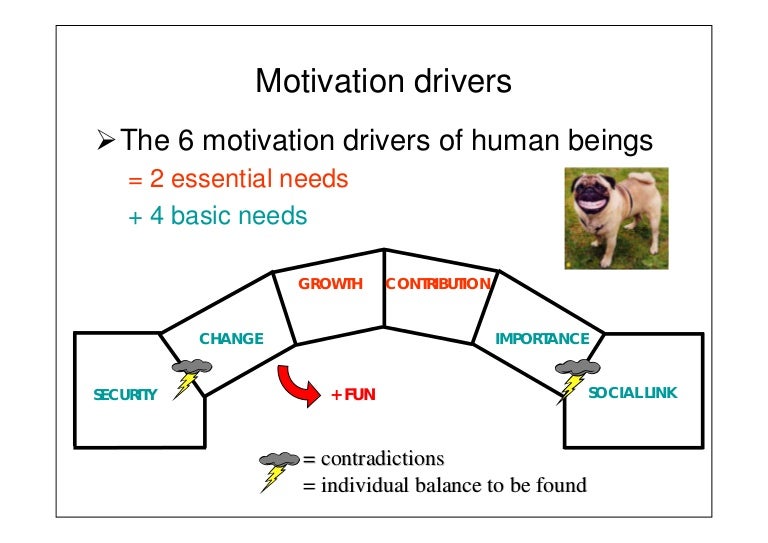 Motivation drivers

➢ The 6 motivation drivers of human beings
= 2 essential needs
+ 4 basic needs

GROWTH
CONTRIBUTION
CHANGE
IMPORTANCE
SECURITY
+ FUN
SOCIAL LINK

= contradictions
= individual balance to be found